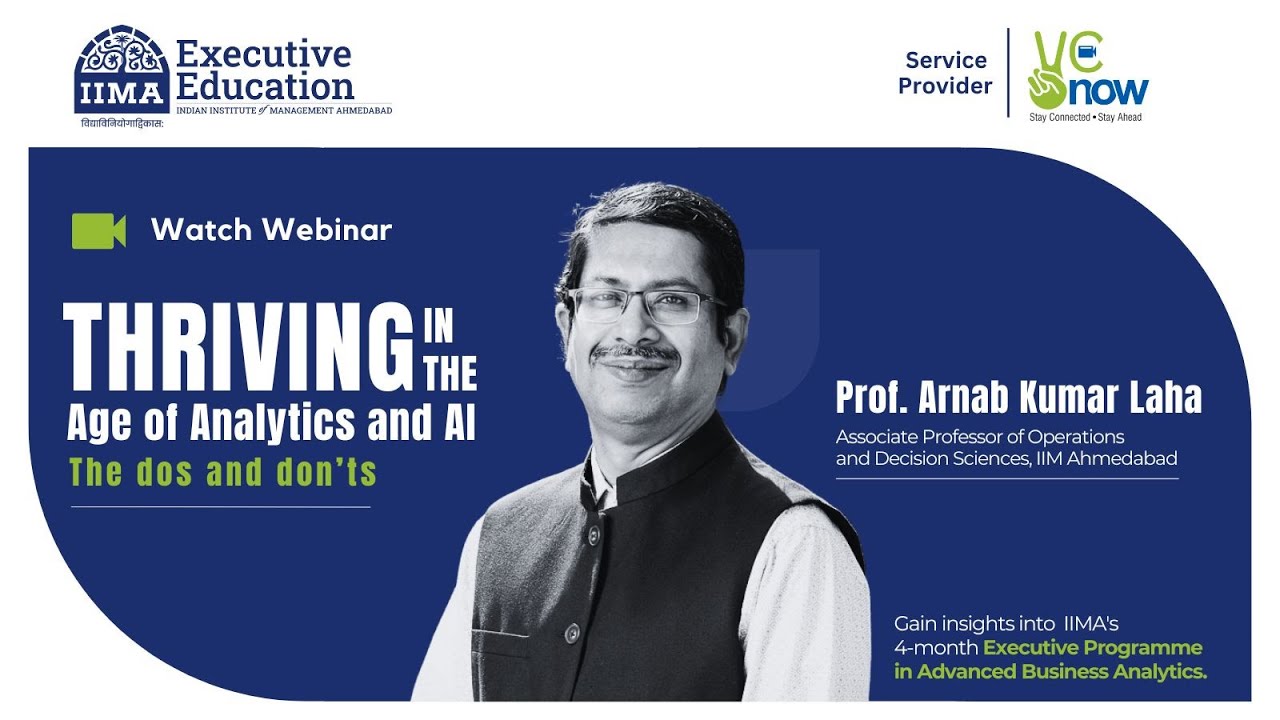 IIMA Executive Education
INDIAN INSTITUTE of MANAGEMENT AHMEDABAD
विद्याविनियोगाद्विकासः

Service Provider

VC now
Stay Connected • Stay Ahead

Watch Webinar

THRIVING IN THE
Age of Analytics and AI
The dos and don'ts

Prof. Arnab Kumar Laha
Associate Professor of Operations and Decision Sciences, IIM Ahmedabad

Gain insights into IIMA's 4-month Executive Programme in Advanced Business Analytics.